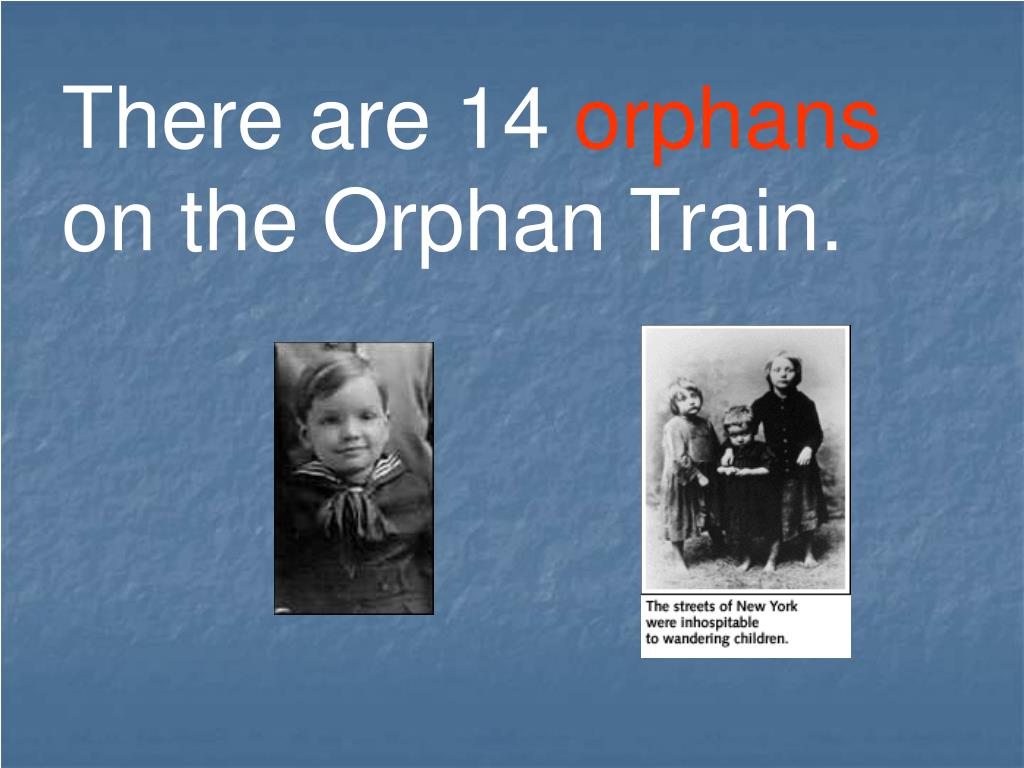 There are 14 orphans on the Orphan Train.

The streets of New York were inhospitable to wandering children.